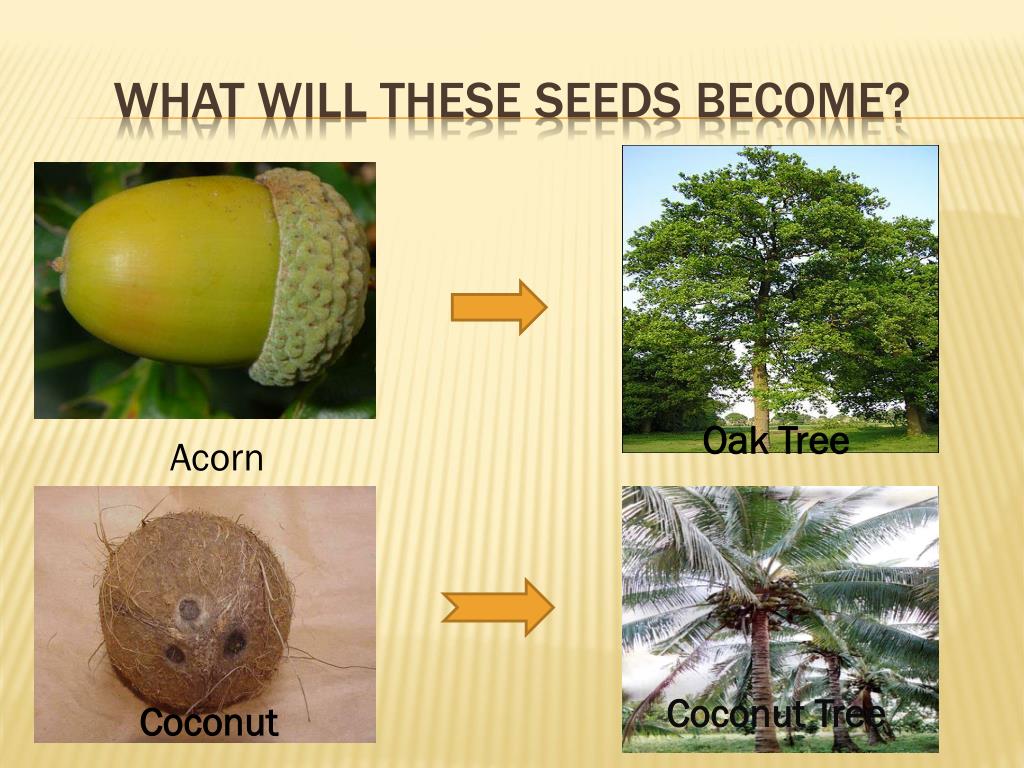 WHAT WILL THESE SEEDS BECOME?

Acorn

Oak Tree

Coconut

Coconut Tree